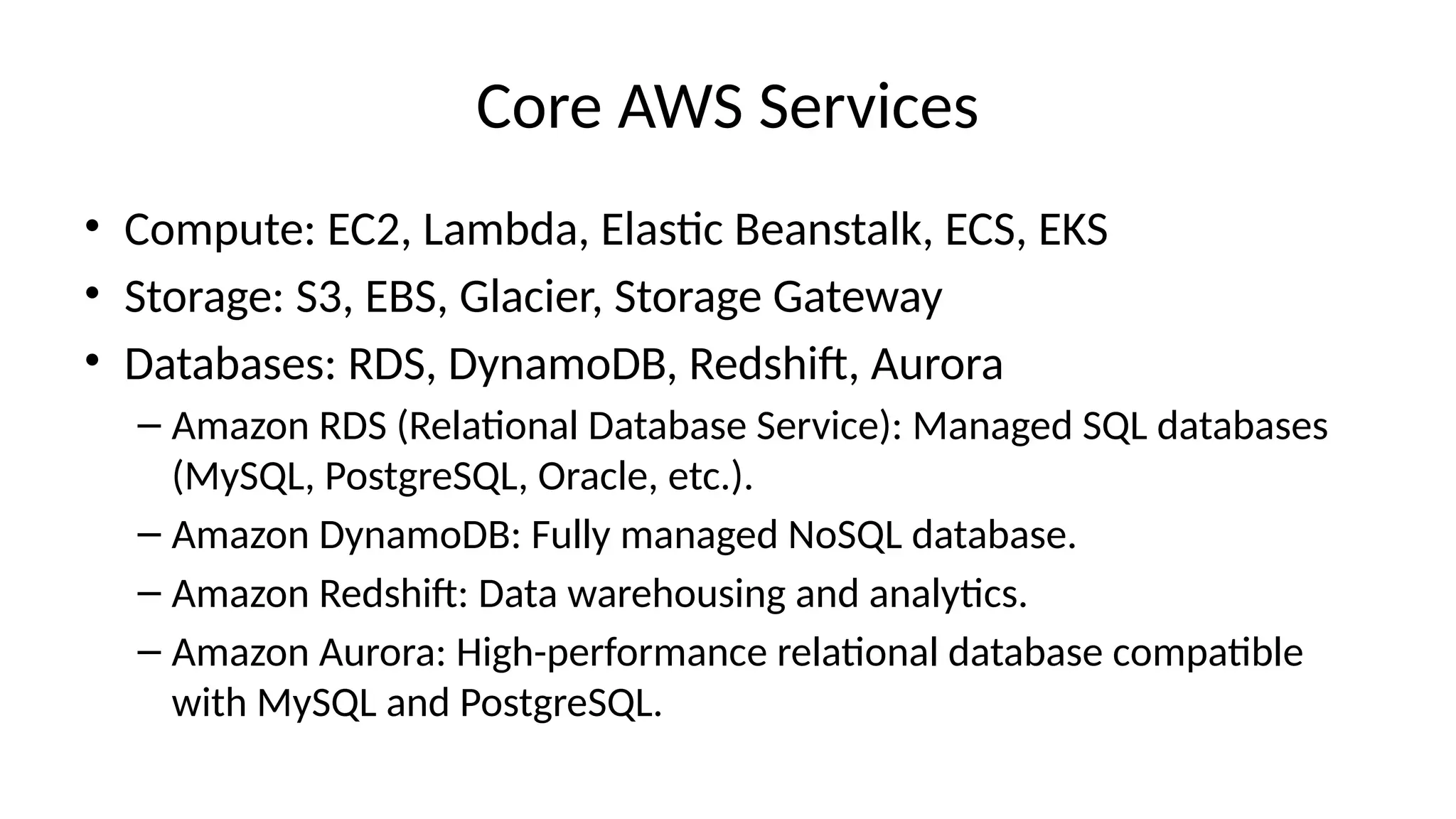 Core AWS Services

• Compute: EC2, Lambda, Elastic Beanstalk, ECS, EKS
• Storage: S3, EBS, Glacier, Storage Gateway
• Databases: RDS, DynamoDB, Redshift, Aurora
– Amazon RDS (Relational Database Service): Managed SQL databases (MySQL, PostgreSQL, Oracle, etc.).
– Amazon DynamoDB: Fully managed NoSQL database.
– Amazon Redshift: Data warehousing and analytics.
– Amazon Aurora: High-performance relational database compatible with MySQL and PostgreSQL.